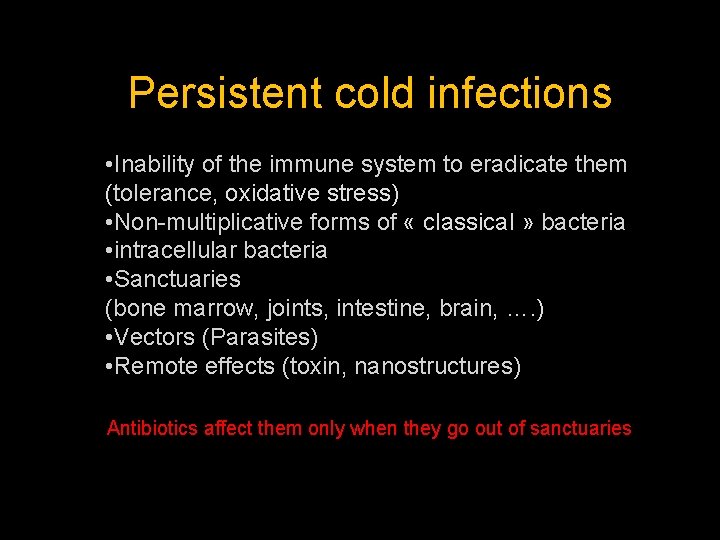 Persistent cold infections

•Inability of the immune system to eradicate them (tolerance, oxidative stress)
•Non-multiplicative forms of « classical » bacteria
•intracellular bacteria
•Sanctuaries
(bone marrow, joints, intestine, brain, ….)
•Vectors (Parasites)
•Remote effects (toxin, nanostructures)

Antibiotics affect them only when they go out of sanctuaries